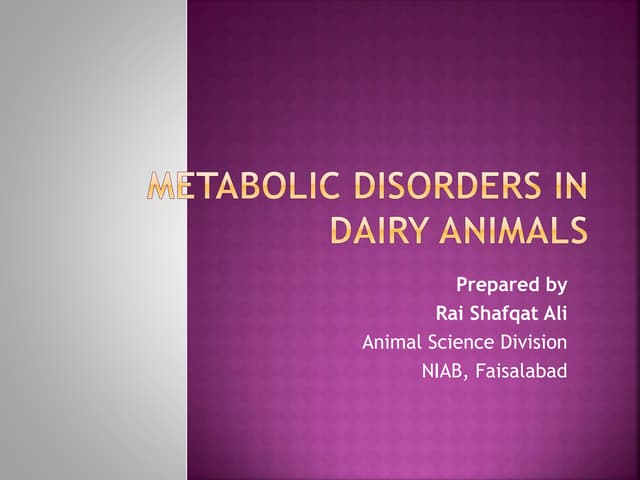 METABOLIC DISORDERS IN DAIRY ANIMALS

Prepared by
Rai Shafqat Ali
Animal Science Division
NIAB, Faisalabad